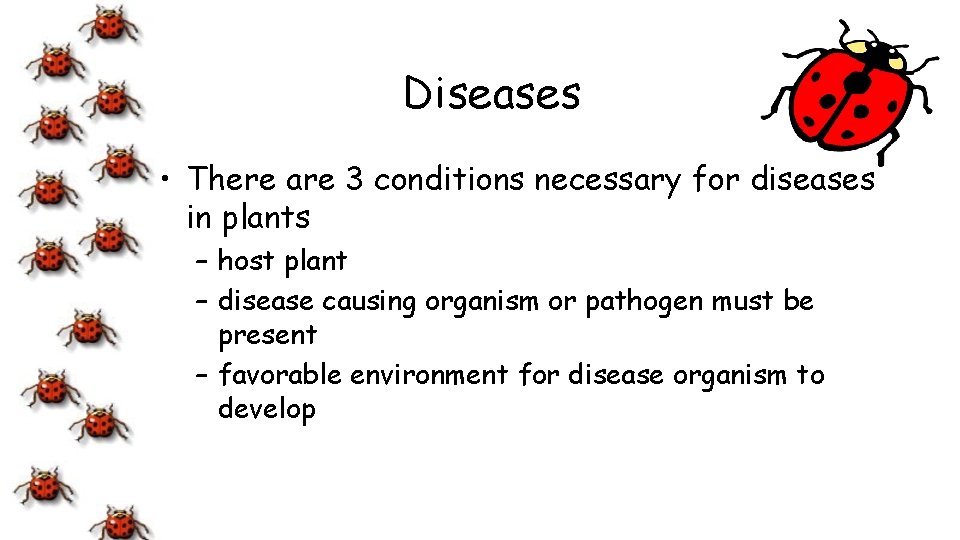 Diseases

• There are 3 conditions necessary for diseases in plants
  – host plant
  – disease causing organism or pathogen must be present
  – favorable environment for disease organism to develop